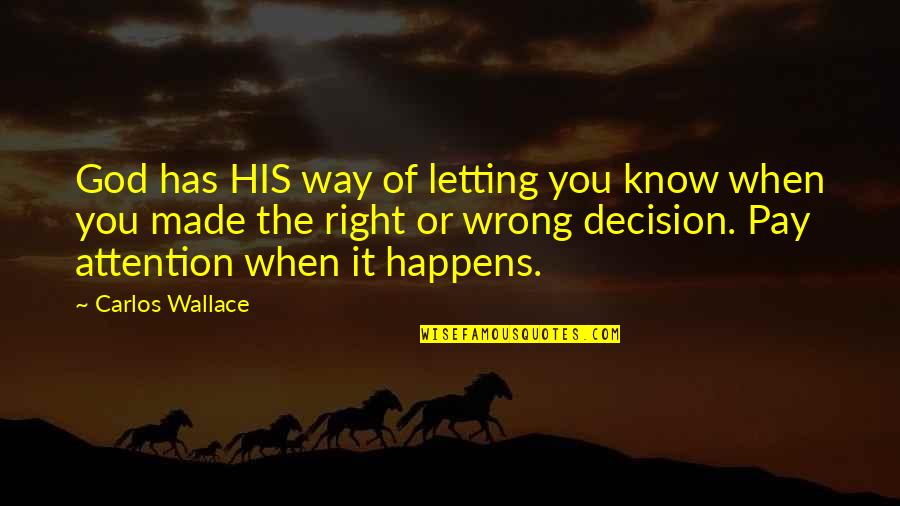 God has HIS way of letting you know when you made the right or wrong decision. Pay attention when it happens.

~ Carlos Wallace

WISEFAMOUSQUOTES.COM